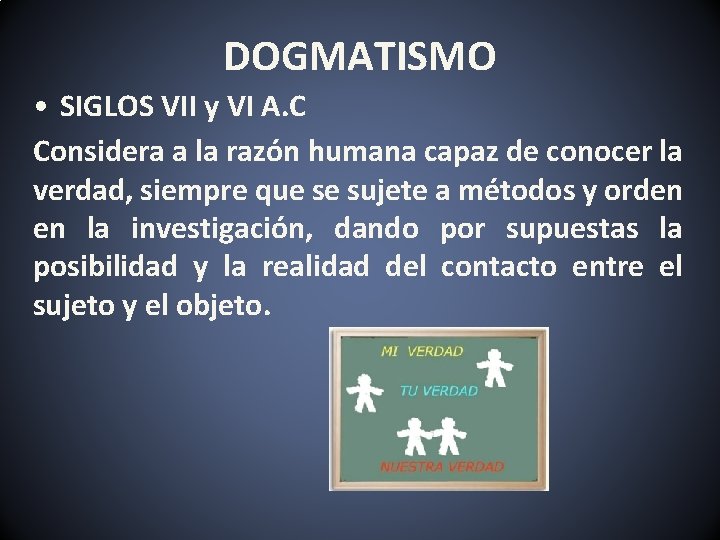 DOGMATISMO

• SIGLOS VII y VI A.C

Considera a la razón humana capaz de conocer la verdad, siempre que se sujete a métodos y orden en la investigación, dando por supuestas la posibilidad y la realidad del contacto entre el sujeto y el objeto.

MI VERDAD

TU VERDAD

NUESTRA VERDAD